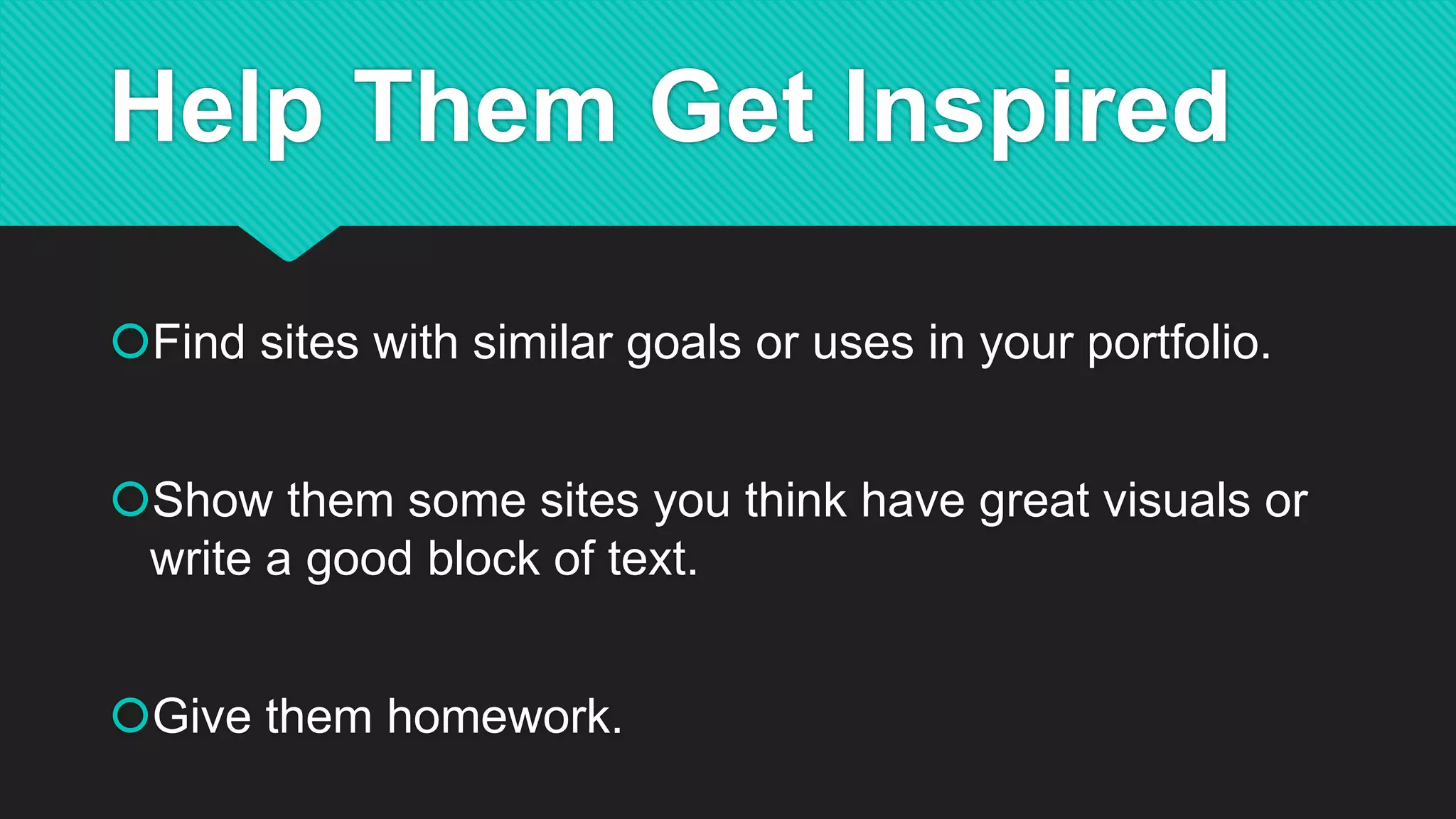 Help Them Get Inspired

Find sites with similar goals or uses in your portfolio.

Show them some sites you think have great visuals or write a good block of text.

Give them homework.